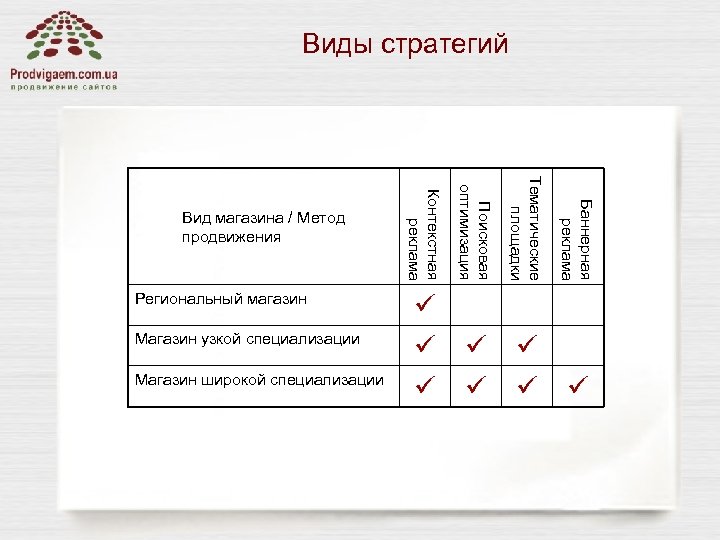 Prodvigaem.com.ua
продвижение сайтов

Виды стратегий

| Вид магазина / Метод продвижения | Контекстная реклама | Поисковая оптимизация | Тематические площадки | Баннерная реклама |
|---|---|---|---|---|
| Региональный магазин | ✓ | | | |
| Магазин узкой специализации | ✓ | ✓ | ✓ | |
| Магазин широкой специализации | ✓ | ✓ | ✓ | ✓ |